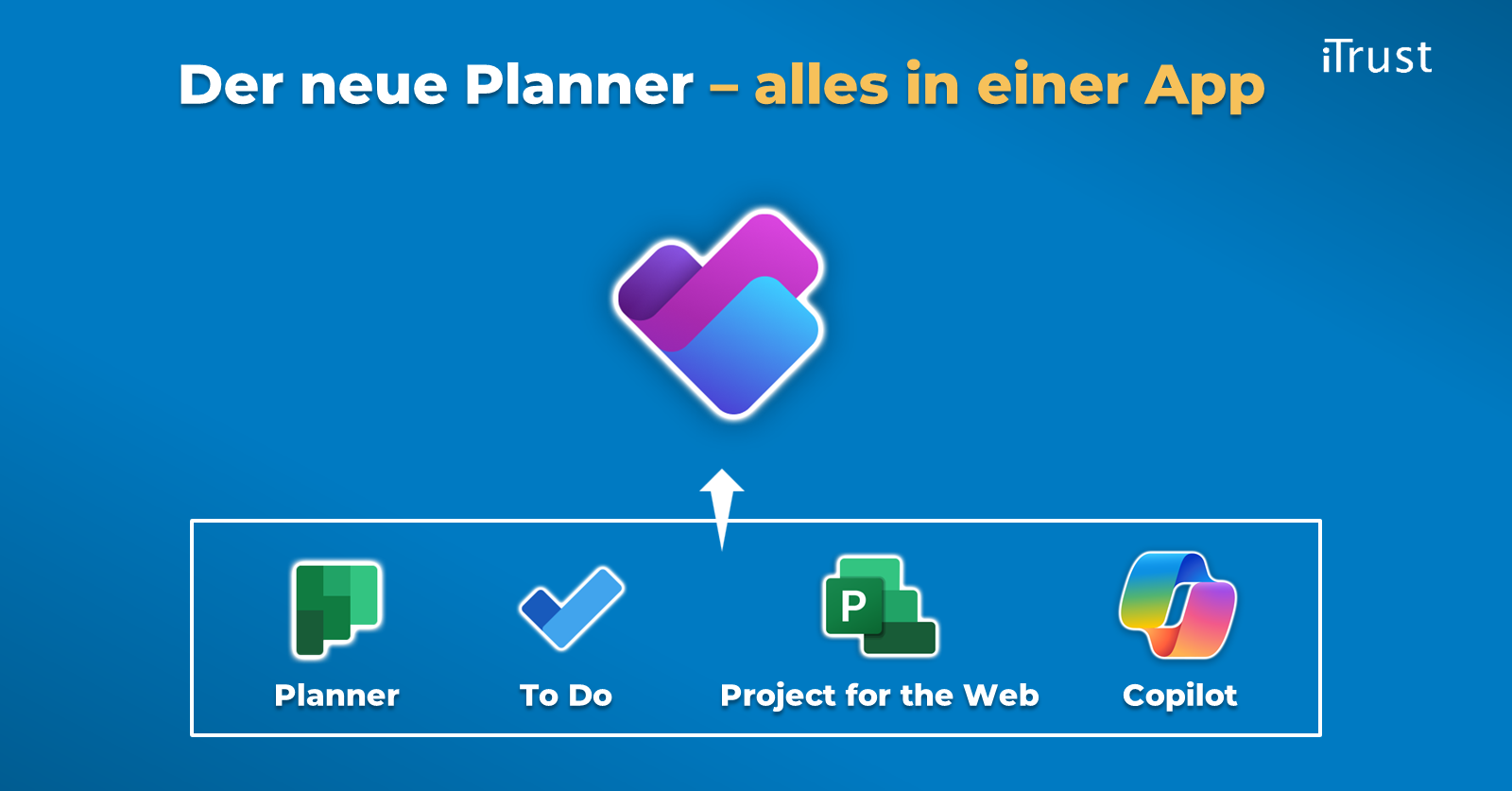 Der neue Planner – alles in einer App

iTrust

P

Planner

To Do

Project for the Web

Copilot